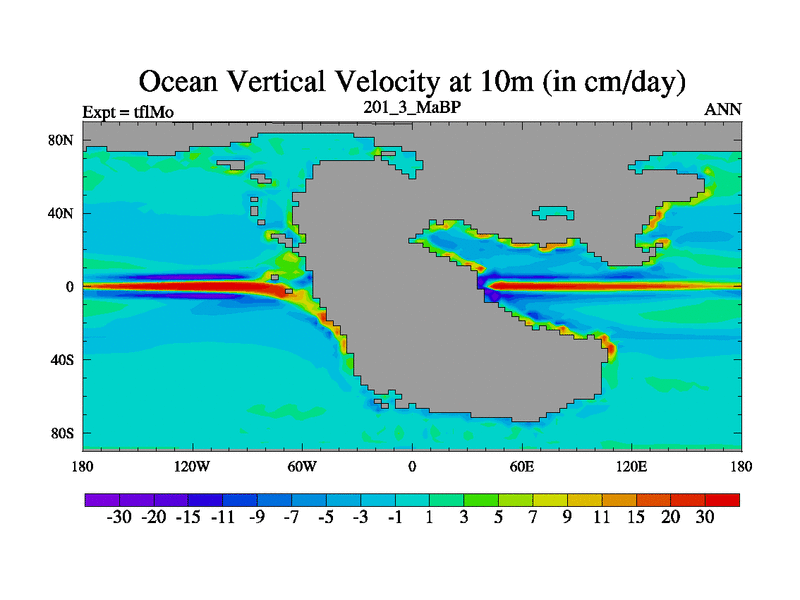 Ocean Vertical Velocity at 10m (in cm/day)

Expt = tflMo

201_3_MaBP

ANN

80N

40N

0

40S

80S

180

120W

60W

0

60E

120E

180

-30 -20 -15 -11 -9 -7 -5 -3 -1 1 3 5 7 9 11 15 20 30